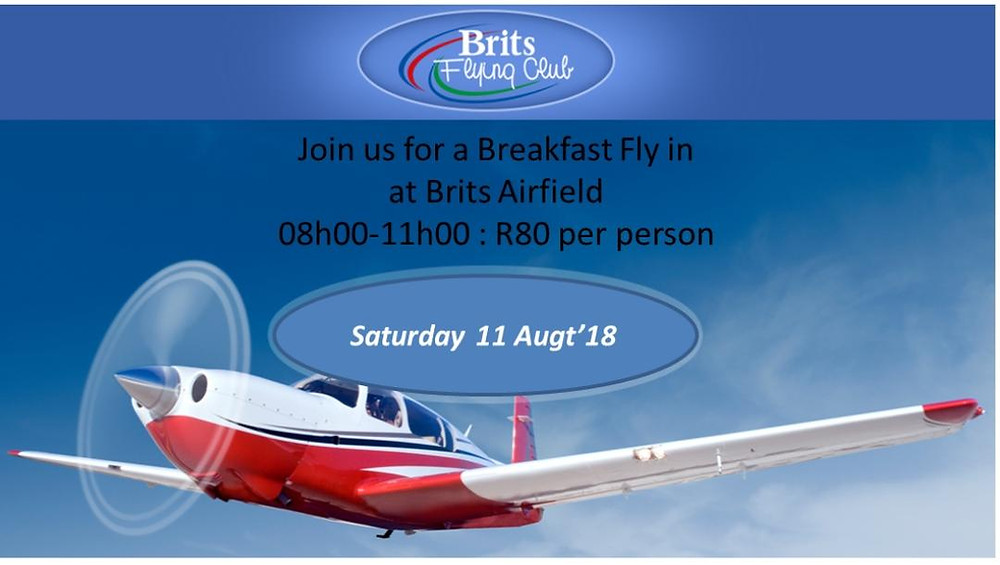 Brits
Flying Club

Join us for a Breakfast Fly in
at Brits Airfield
08h00-11h00 : R80 per person

Saturday 11 Augt'18